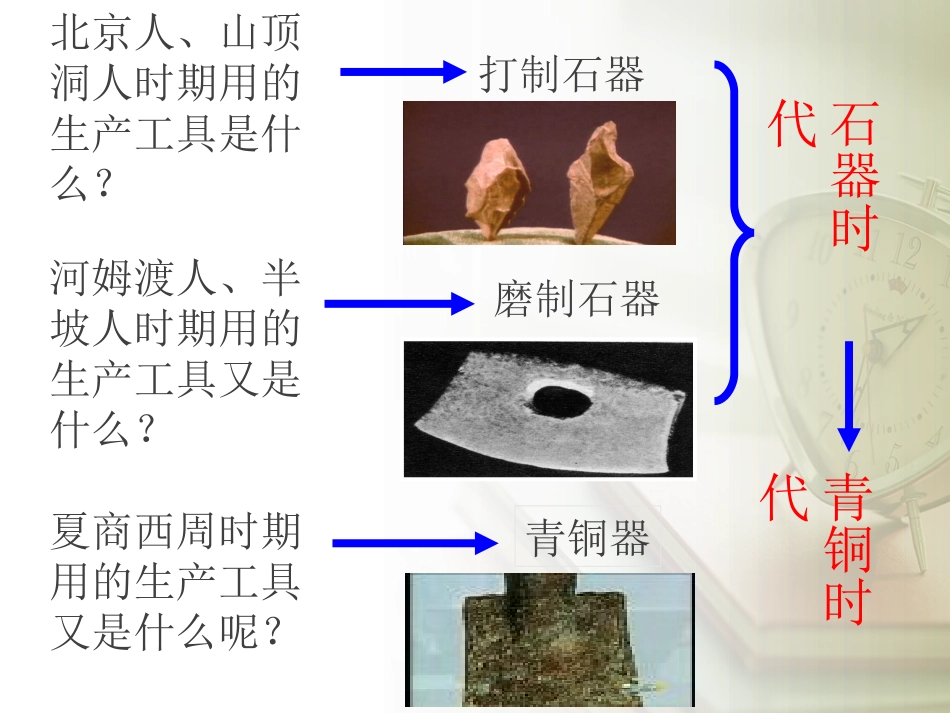 北京人、山顶洞人时期用的生产工具是什么？

打制石器

河姆渡人、半坡人时期用的生产工具又是什么？

磨制石器

夏商西周时期用的生产工具又是什么呢？

青铜器

石器时代

青铜时代